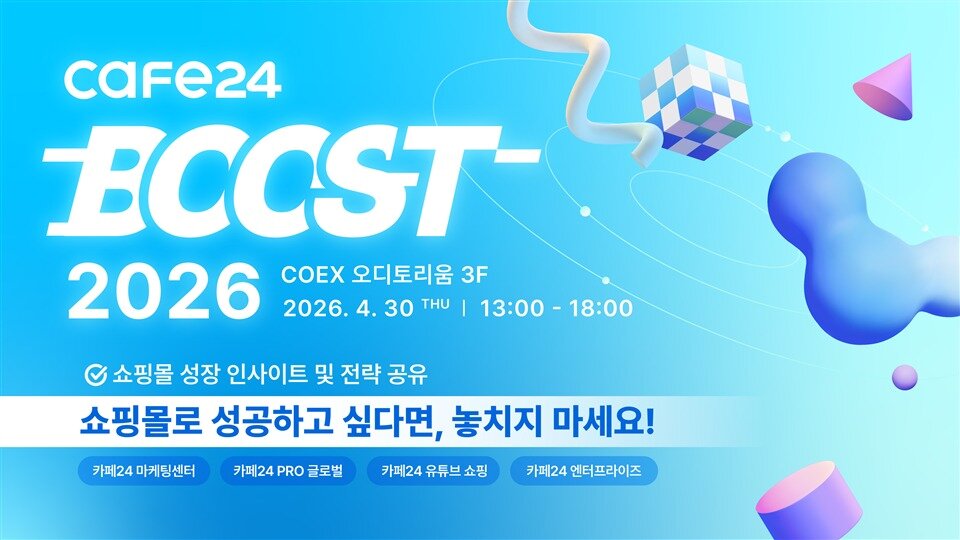 cafe24

BOOST

2026

COEX 오디토리움 3F

2026. 4. 30 THU | 13:00 - 18:00

쇼핑몰 성장 인사이트 및 전략 공유

쇼핑몰로 성공하고 싶다면, 놓치지 마세요!

카페24 마케팅센터

카페24 PRO 글로벌

카페24 유튜브 쇼핑

카페24 엔터프라이즈